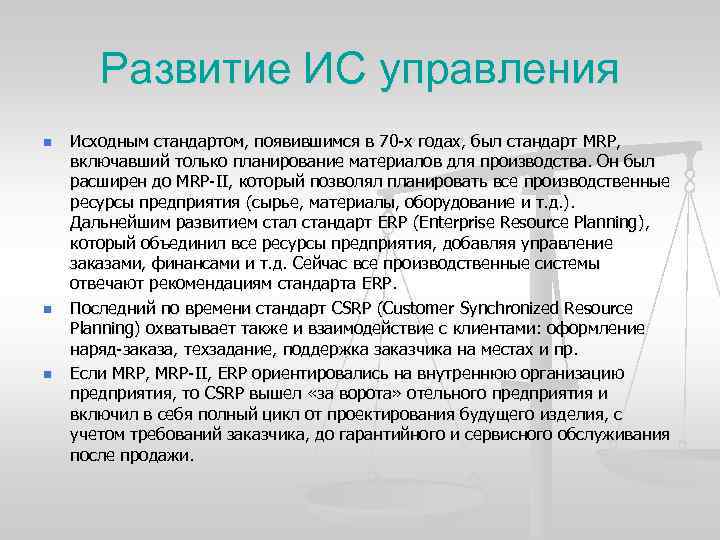 Развитие ИС управления

Исходным стандартом, появившимся в 70-х годах, был стандарт MRP, включавший только планирование материалов для производства. Он был расширен до MRP-II, который позволял планировать все производственные ресурсы предприятия (сырье, материалы, оборудование и т.д.). Дальнейшим развитием стал стандарт ERP (Enterprise Resource Planning), который объединил все ресурсы предприятия, добавляя управление заказами, финансами и т.д. Сейчас все производственные системы отвечают рекомендациям стандарта ERP.

Последний по времени стандарт CSRP (Customer Synchronized Resource Planning) охватывает также и взаимодействие с клиентами: оформление наряд-заказа, техзадание, поддержка заказчика на местах и пр.

Если MRP, MRP-II, ERP ориентировались на внутреннюю организацию предприятия, то CSRP вышел «за ворота» отельного предприятия и включил в себя полный цикл от проектирования будущего изделия, с учетом требований заказчика, до гарантийного и сервисного обслуживания после продажи.